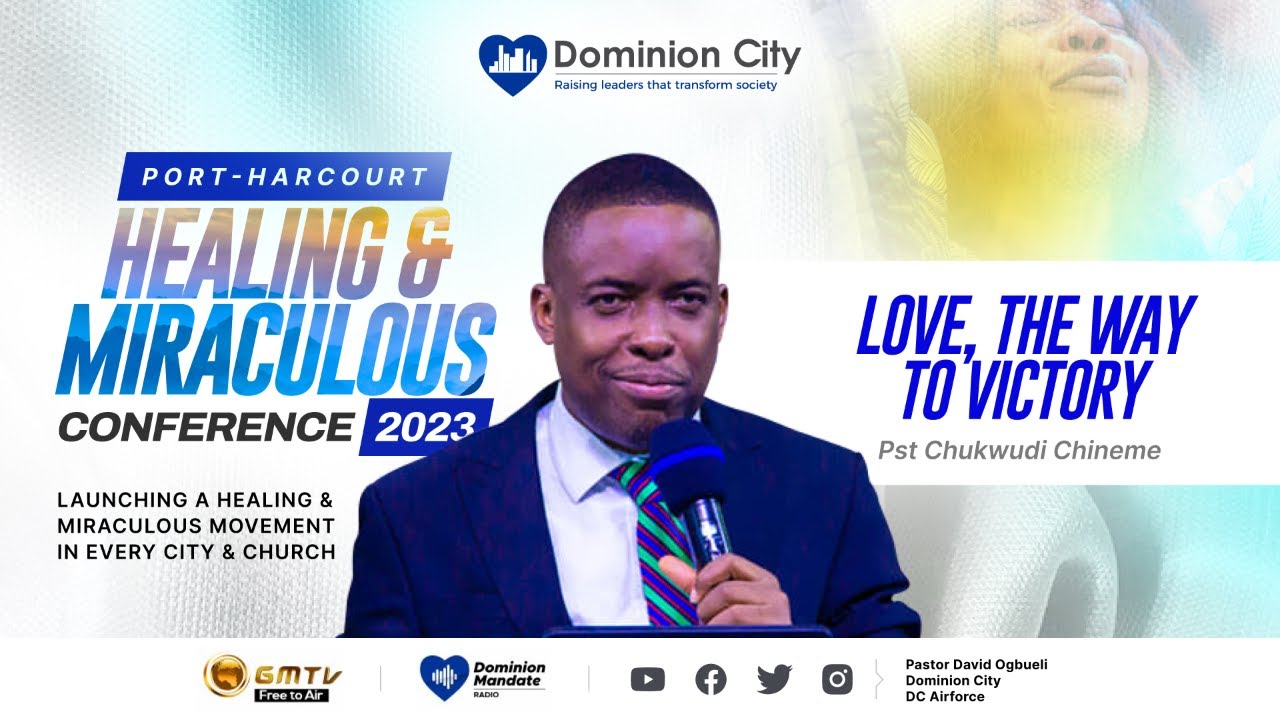 Dominion City
Raising leaders that transform society

PORT-HARCOURT
HEALING & MIRACULOUS
CONFERENCE 2023

LAUNCHING A HEALING & MIRACULOUS MOVEMENT IN EVERY CITY & CHURCH

LOVE, THE WAY TO VICTORY
Pst Chukwudi Chineme

GMTV
Free to Air

Dominion Mandate
RADIO

Pastor David Ogbueli
Dominion City
DC Airforce